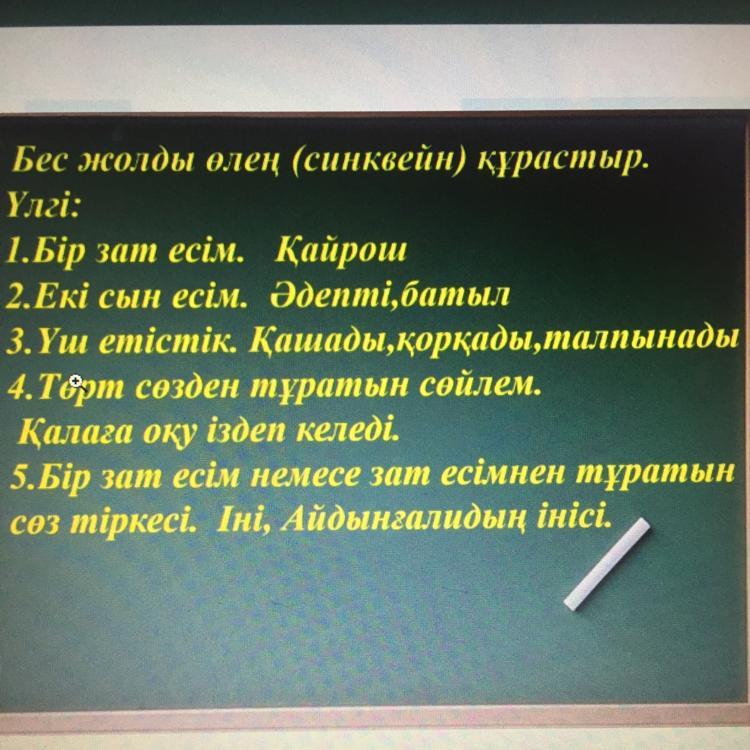 Бес жолды өлең (синквейн) құрастыр.
Үлгі:
1.Бір зат есім.   Қайрош
2.Екі сын есім.  Әдепті,батыл
3.Үш етістік. Қашады,қорқады,талпынады
4.Төрт сөзден тұратын сөйлем.
Қалаға оқу іздеп келеді.
5.Бір зат есім немесе зат есімнен тұратын сөз тіркесі.  Іні, Айдынғалидың інісі.